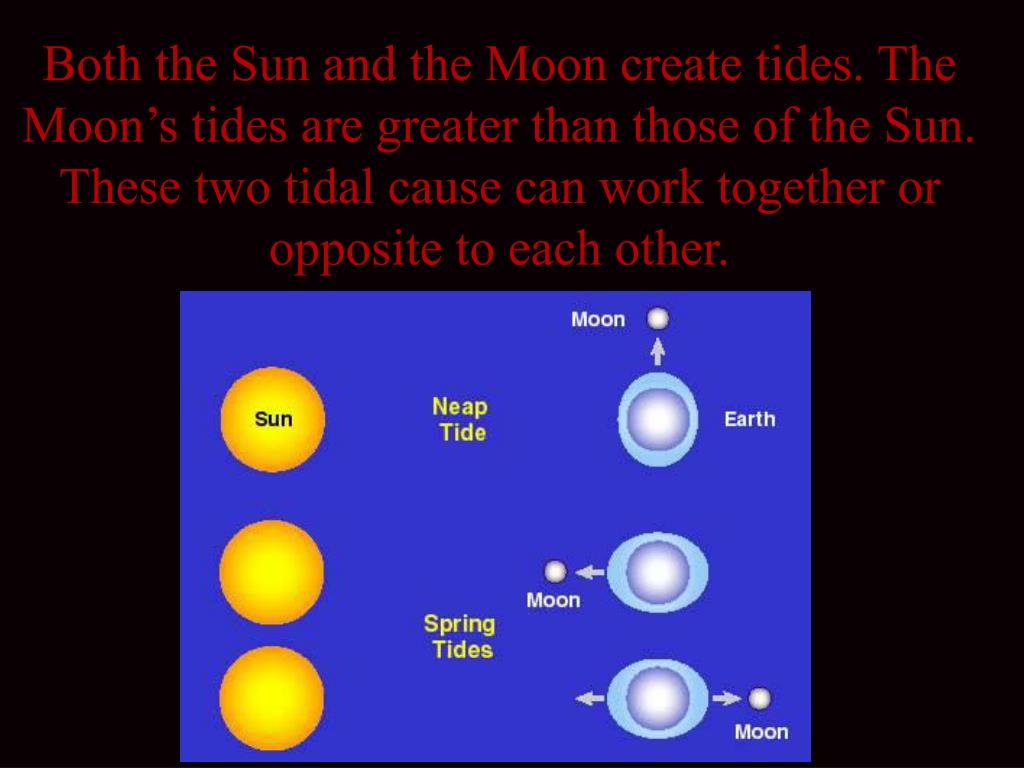 Both the Sun and the Moon create tides. The Moon’s tides are greater than those of the Sun. These two tidal cause can work together or opposite to each other.

Moon

Sun

Neap Tide

Earth

Moon

Spring Tides

Moon